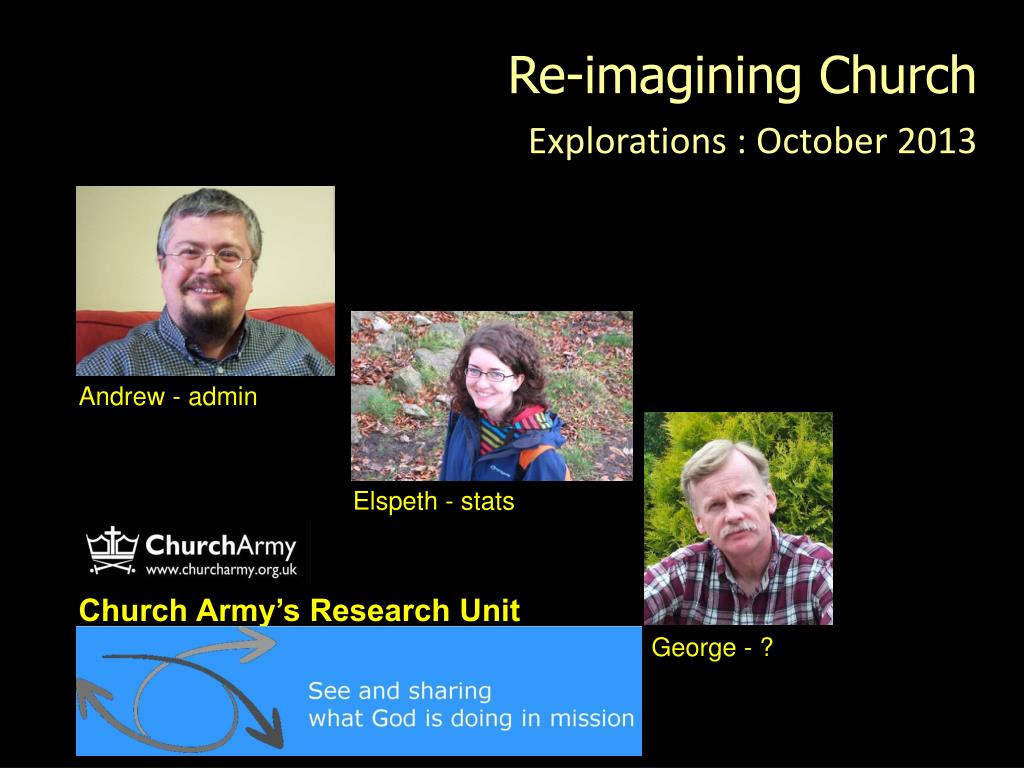 Re-imagining Church

Explorations : October 2013

Andrew - admin

Elspeth - stats

ChurchArmy
www.churcharmy.org.uk

Church Army's Research Unit

George - ?

See and sharing
what God is doing in mission